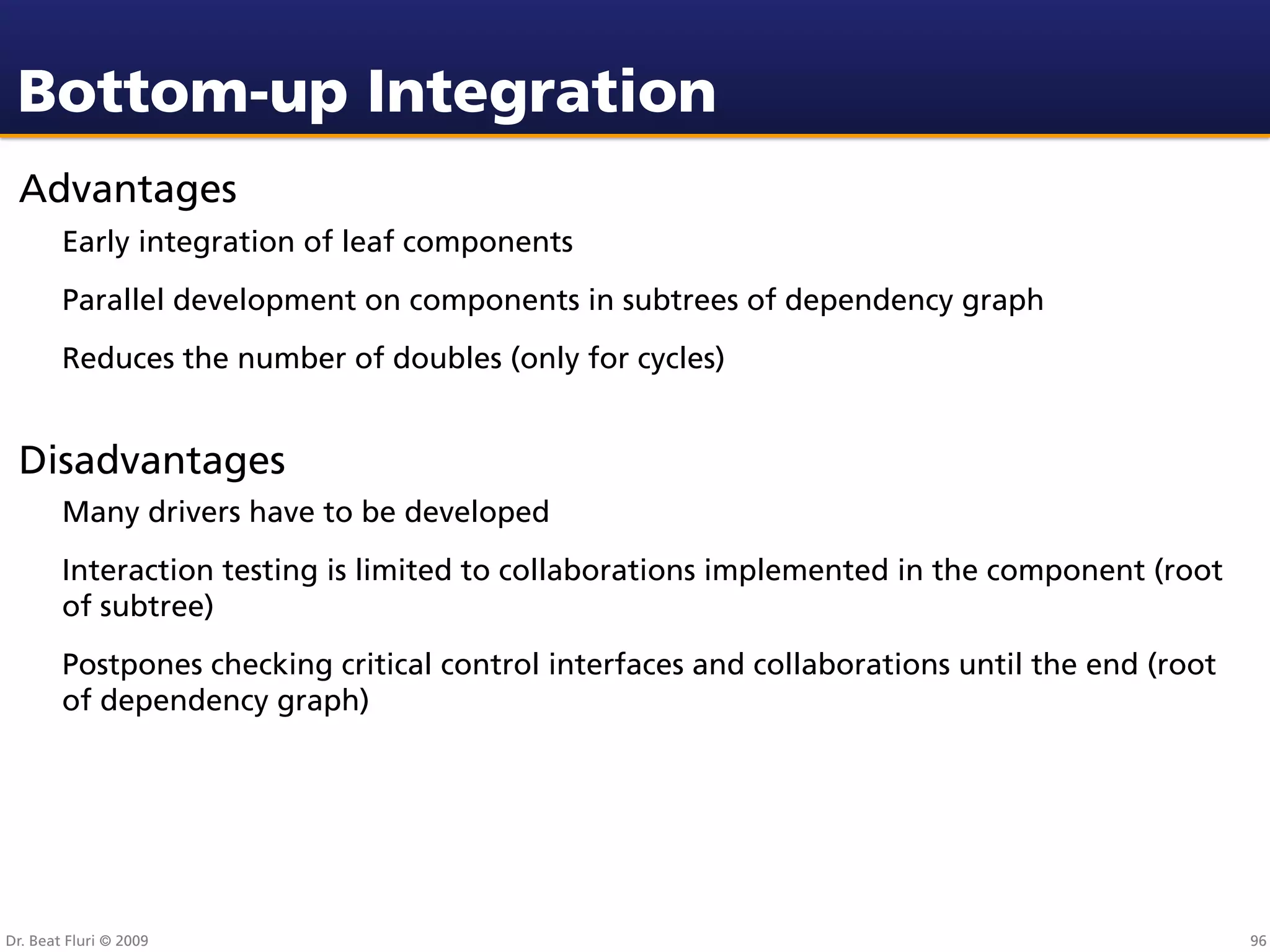 Bottom-up Integration

Advantages

Early integration of leaf components

Parallel development on components in subtrees of dependency graph

Reduces the number of doubles (only for cycles)

Disadvantages

Many drivers have to be developed

Interaction testing is limited to collaborations implemented in the component (root of subtree)

Postpones checking critical control interfaces and collaborations until the end (root of dependency graph)

Dr. Beat Fluri © 2009

96